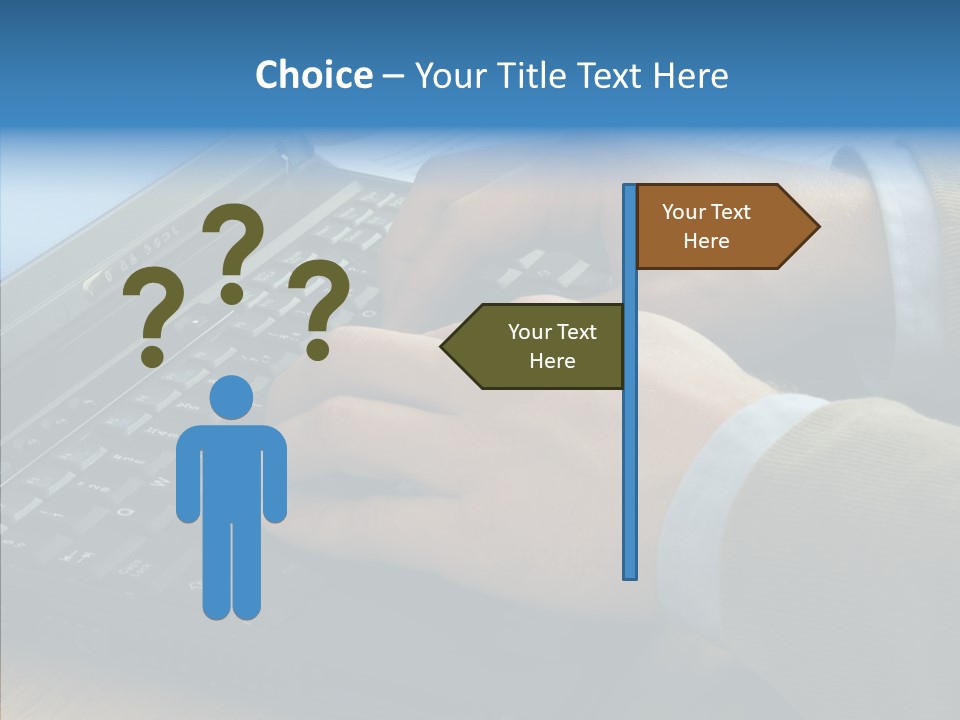 Choice – Your Title Text Here

???

Your Text Here

Your Text Here